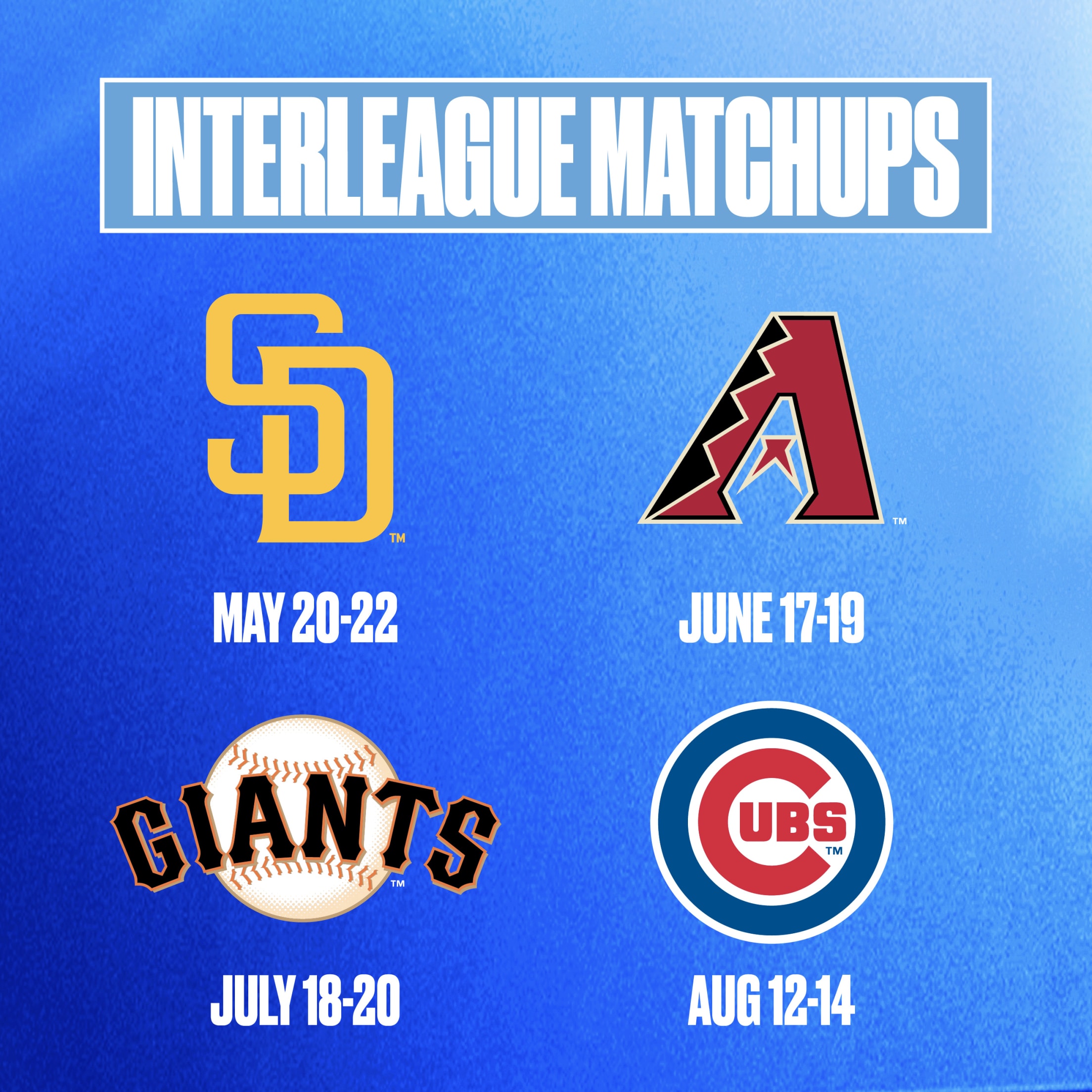 INTERLEAGUE MATCHUPS

SD™

A™

MAY 20-22

JUNE 17-19

GIANTS™

CUBS™

JULY 18-20

AUG 12-14